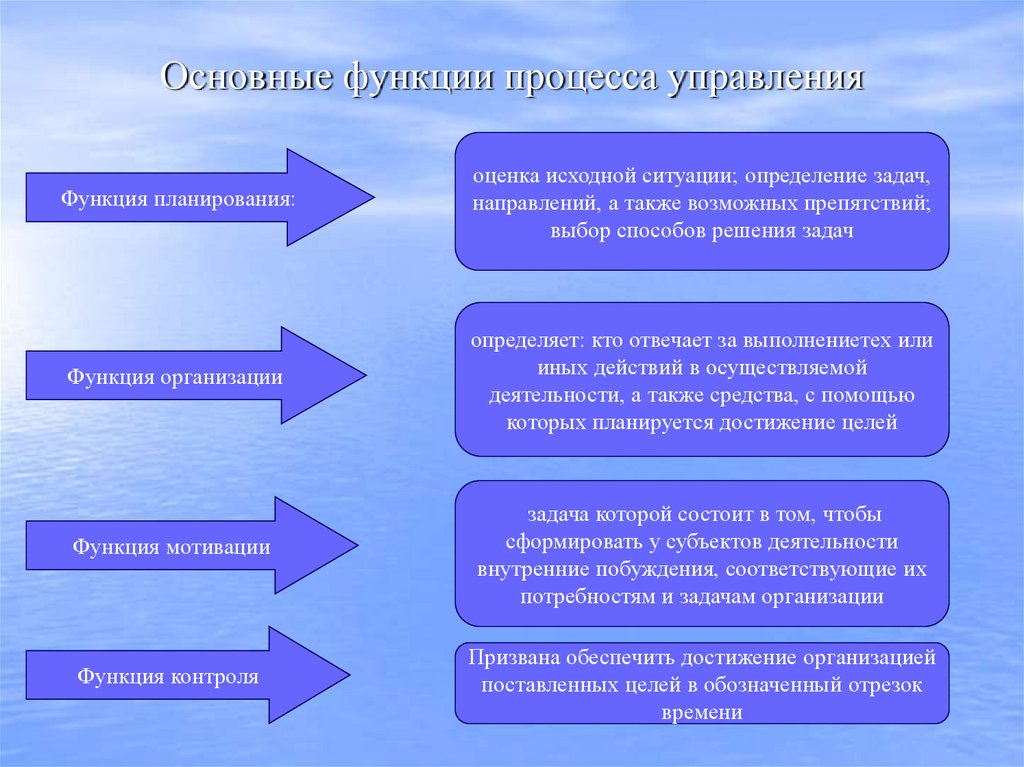 Основные функции процесса управления

Функция планирования:

оценка исходной ситуации; определение задач, направлений, а также возможных препятствий; выбор способов решения задач

Функция организации

определяет: кто отвечает за выполнениетех или иных действий в осуществляемой деятельности, а также средства, с помощью которых планируется достижение целей

Функция мотивации

задача которой состоит в том, чтобы сформировать у субъектов деятельности внутренние побуждения, соответствующие их потребностям и задачам организации

Функция контроля

Призвана обеспечить достижение организацией поставленных целей в обозначенный отрезок времени